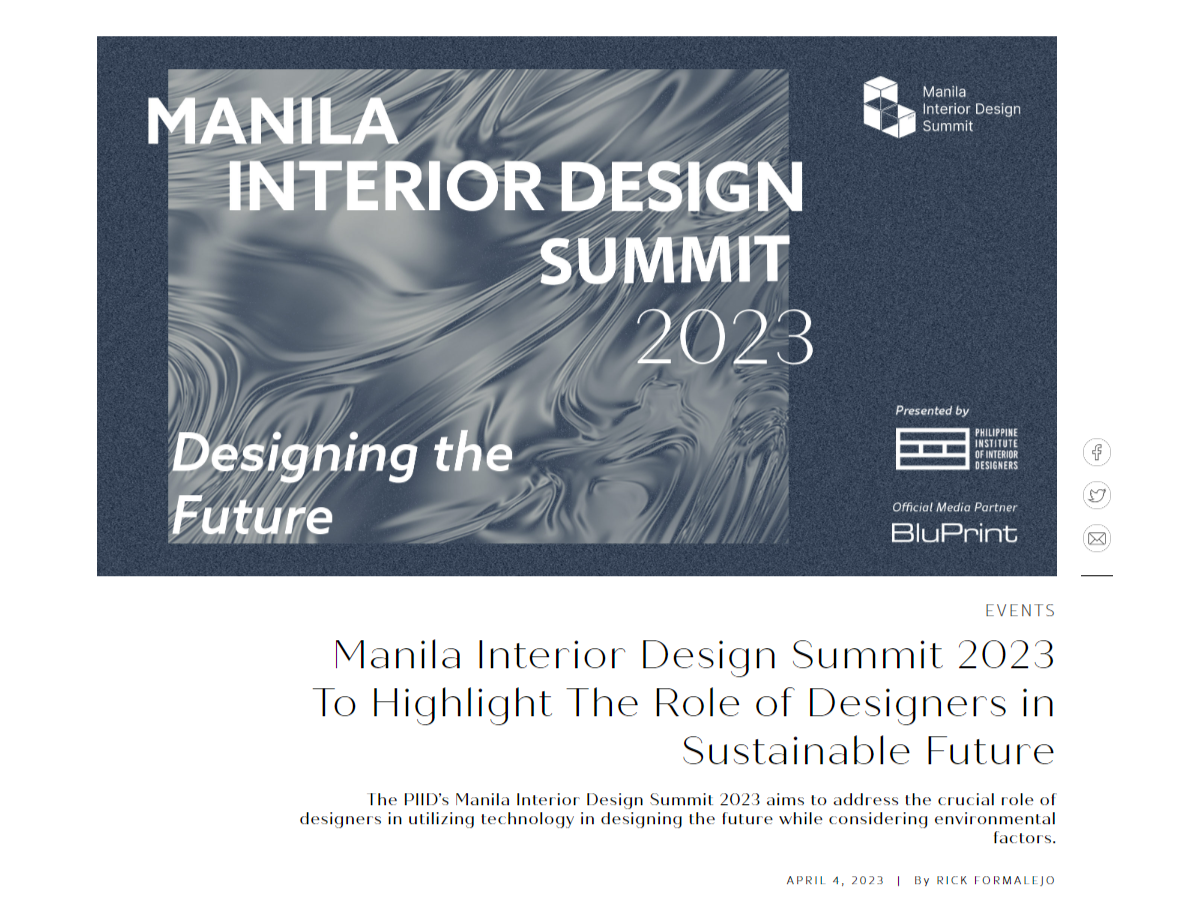 MANILA INTERIOR DESIGN SUMMIT 2023

Designing the Future

Manila Interior Design Summit

Presented by

PHILIPPINE INSTITUTE OF INTERIOR DESIGNERS

Official Media Partner

BluPrint

EVENTS

Manila Interior Design Summit 2023 To Highlight The Role of Designers in Sustainable Future

The PIID's Manila Interior Design Summit 2023 aims to address the crucial role of designers in utilizing technology in designing the future while considering environmental factors.

APRIL 4, 2023 | By RICK FORMALEJO